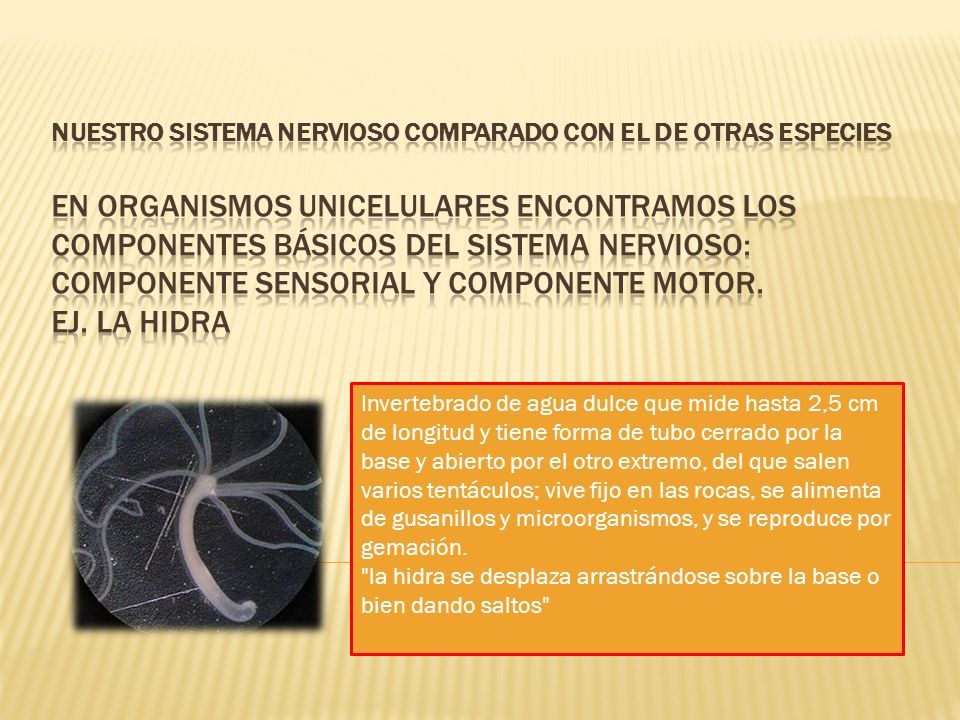 NUESTRO SISTEMA NERVIOSO COMPARADO CON EL DE OTRAS ESPECIES

EN ORGANISMOS UNICELULARES ENCONTRAMOS LOS COMPONENTES BÁSICOS DEL SISTEMA NERVIOSO: COMPONENTE SENSORIAL Y COMPONENTE MOTOR. EJ. LA HIDRA

Invertebrado de agua dulce que mide hasta 2,5 cm de longitud y tiene forma de tubo cerrado por la base y abierto por el otro extremo, del que salen varios tentáculos; vive fijo en las rocas, se alimenta de gusanillos y microorganismos, y se reproduce por gemación.
"la hidra se desplaza arrastrándose sobre la base o bien dando saltos"